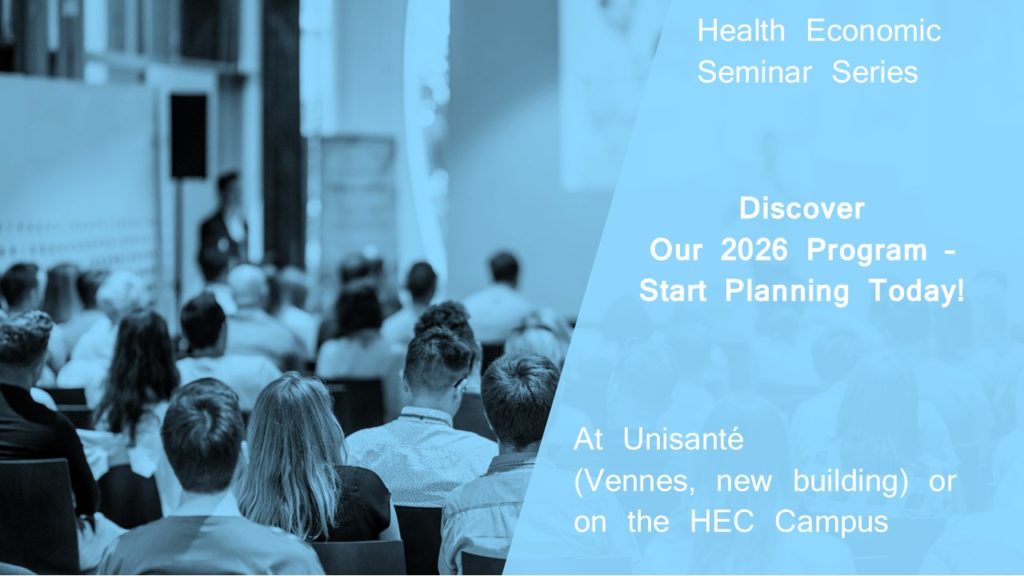 Health Economic Seminar Series

Discover Our 2026 Program - Start Planning Today!

At Unisanté (Vennes, new building) or on the HEC Campus